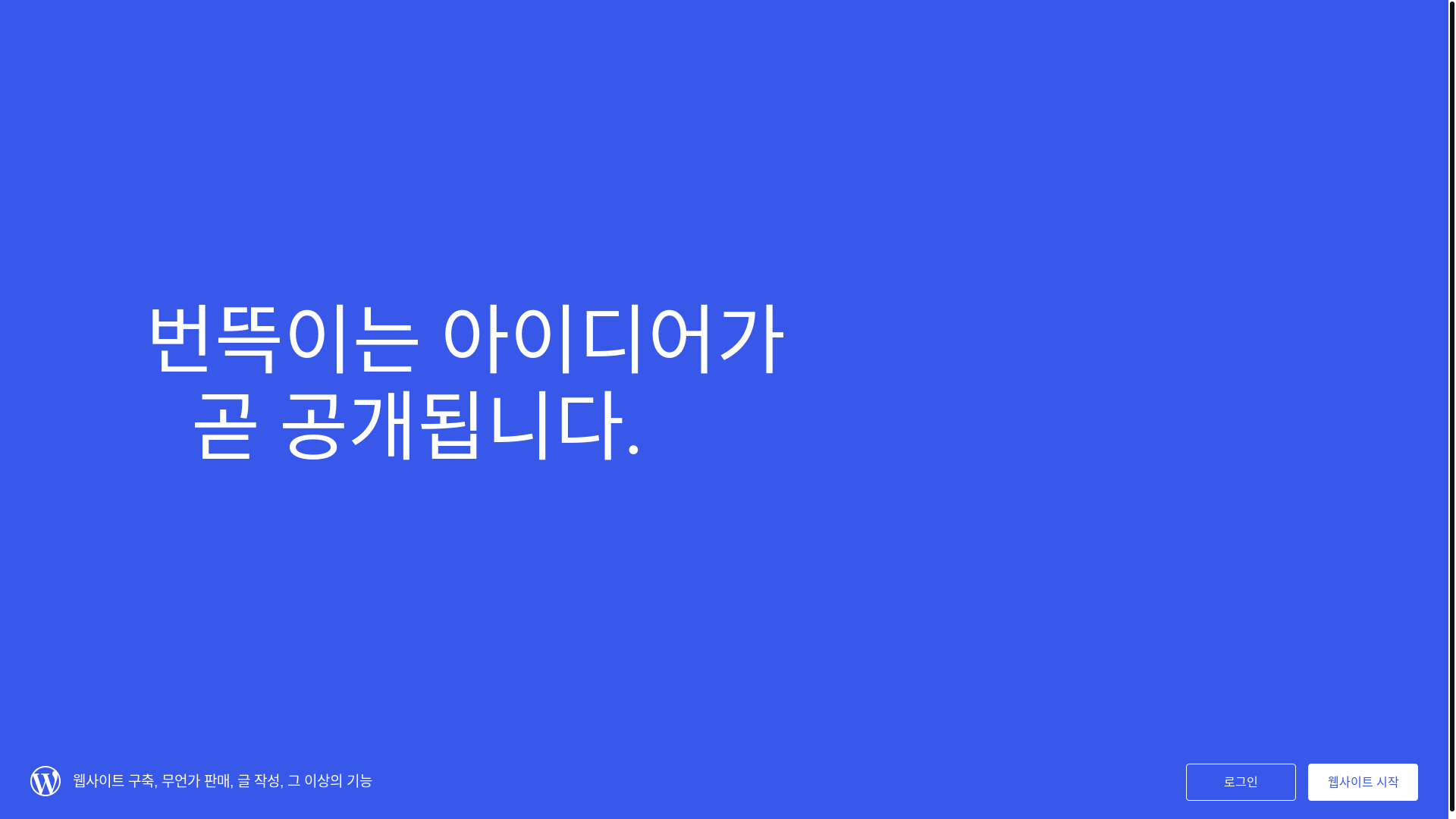 번뜩이는 아이디어가 곧 공개됩니다.

웹사이트 구축, 무언가 판매, 글 작성, 그 이상의 기능

로그인

웹사이트 시작